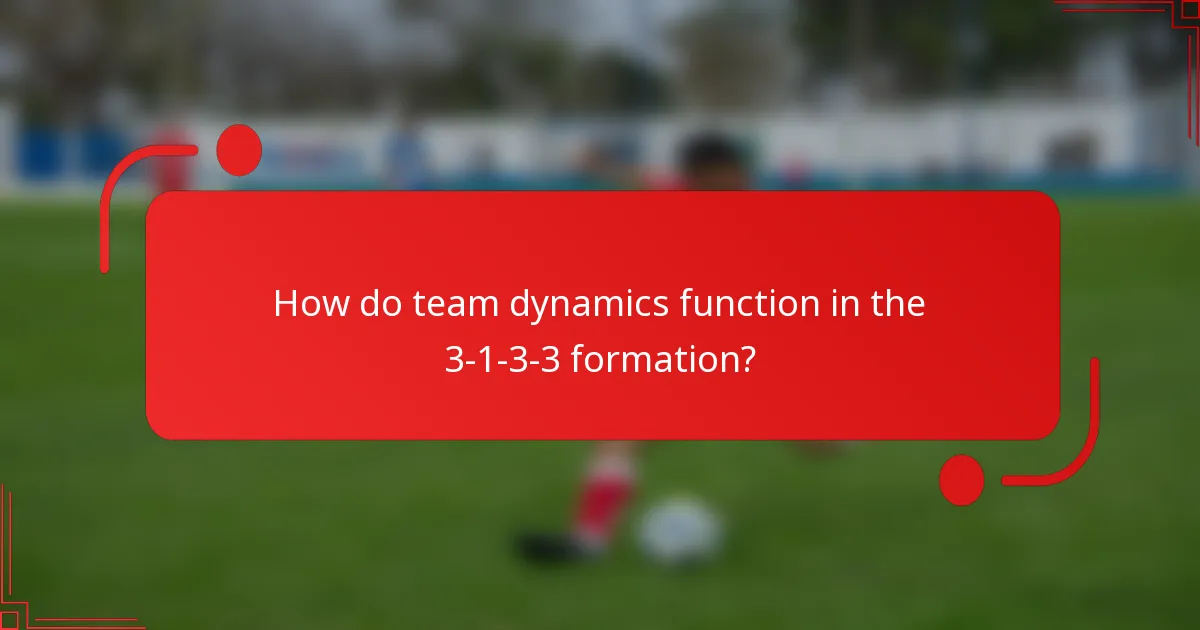 How do team dynamics function in the 3-1-3-3 formation?